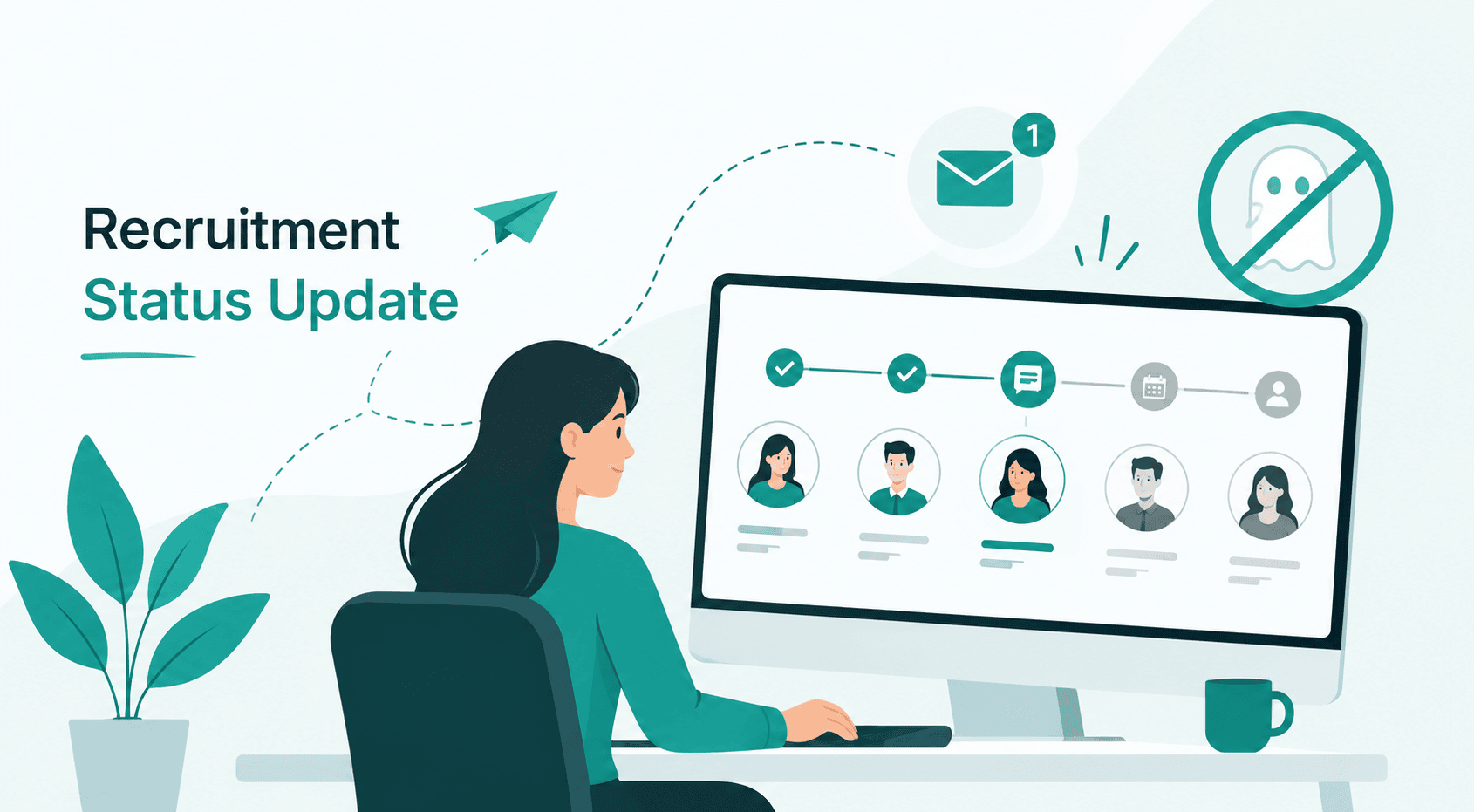 Recruitment
Status Update

1